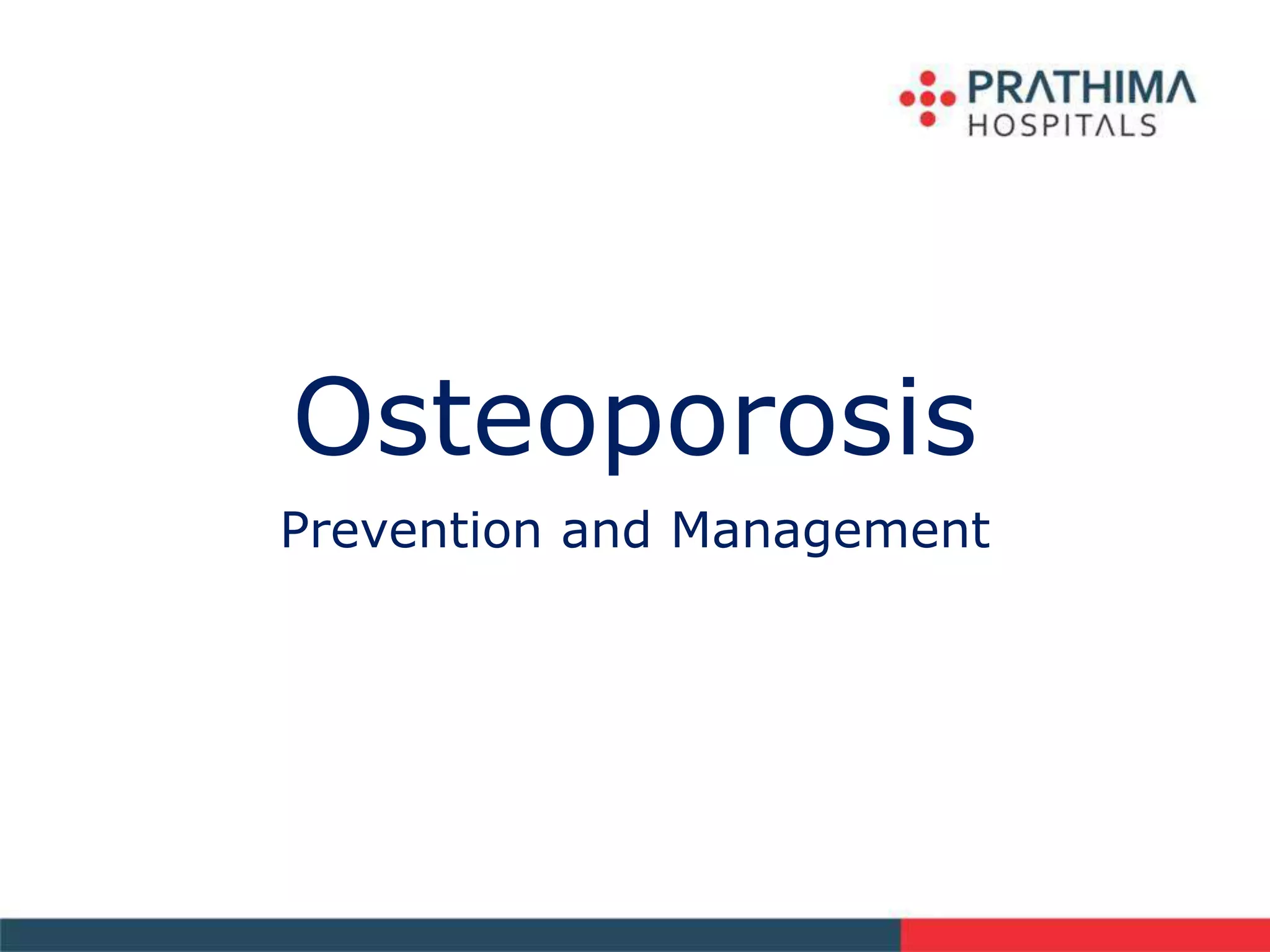 PRATHIMA
HOSPITALS

Osteoporosis

Prevention and Management